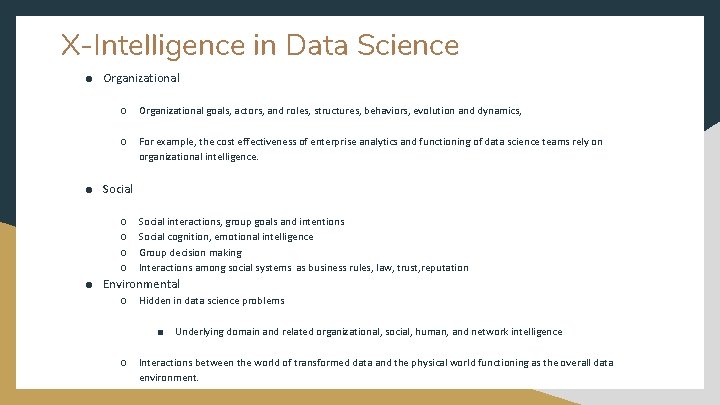 X-Intelligence in Data Science

● Organizational

○ Organizational goals, actors, and roles, structures, behaviors, evolution and dynamics,

○ For example, the cost effectiveness of enterprise analytics and functioning of data science teams rely on organizational intelligence.

● Social

○ Social interactions, group goals and intentions
○ Social cognition, emotional intelligence
○ Group decision making
○ Interactions among social systems as business rules, law, trust,reputation

● Environmental

○ Hidden in data science problems

■ Underlying domain and related organizational, social, human, and network intelligence

○ Interactions between the world of transformed data and the physical world functioning as the overall data environment.